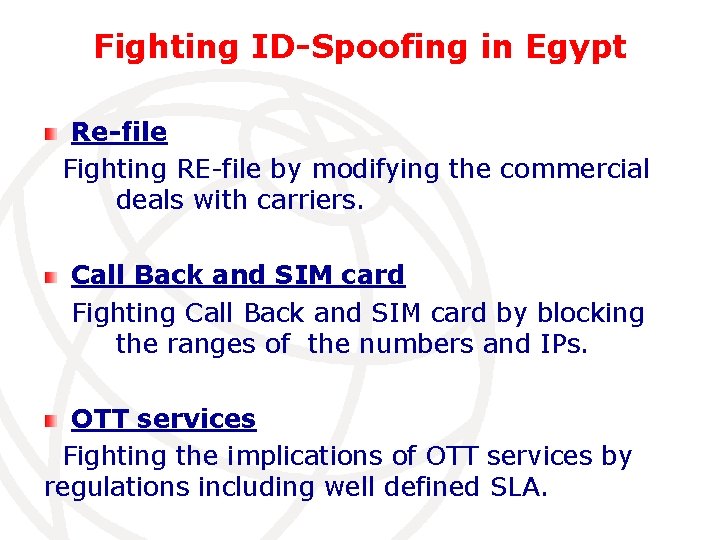 Fighting ID-Spoofing in Egypt

• Re-file

Fighting RE-file by modifying the commercial deals with carriers.

• Call Back and SIM card

Fighting Call Back and SIM card by blocking the ranges of the numbers and IPs.

• OTT services

Fighting the implications of OTT services by regulations including well defined SLA.